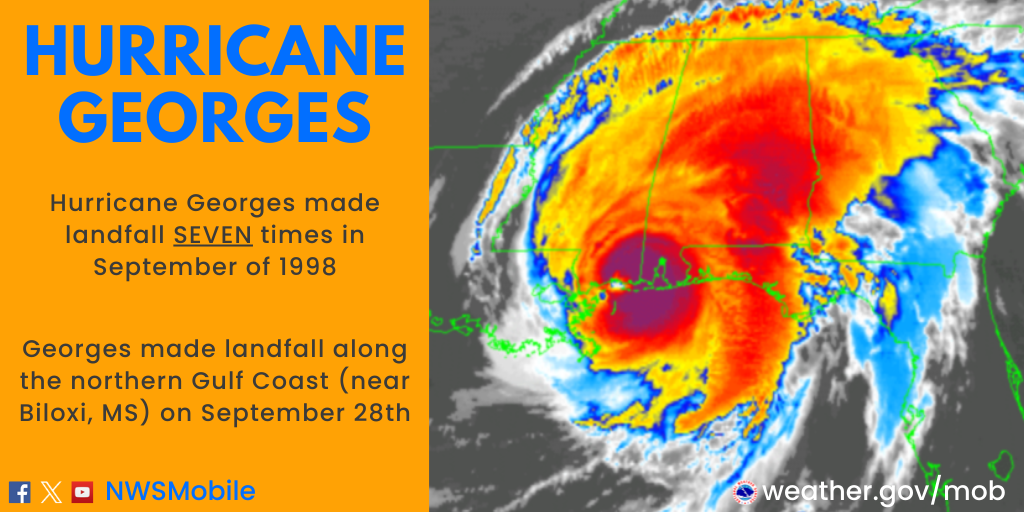 HURRICANE GEORGES

Hurricane Georges made landfall SEVEN times in September of 1998

Georges made landfall along the northern Gulf Coast (near Biloxi, MS) on September 28th

NWSMobile

weather.gov/mob